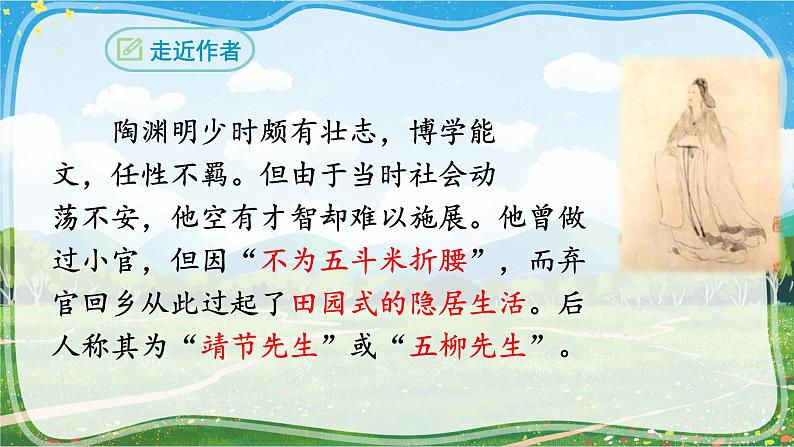 走近作者

陶渊明少时颇有壮志，博学能文，任性不羁。但由于当时社会动荡不安，他空有才智却难以施展。他曾做过小官，但因“不为五斗米折腰”，而弃官回乡从此过起了田园式的隐居生活。后人称其为“靖节先生”或“五柳先生”。